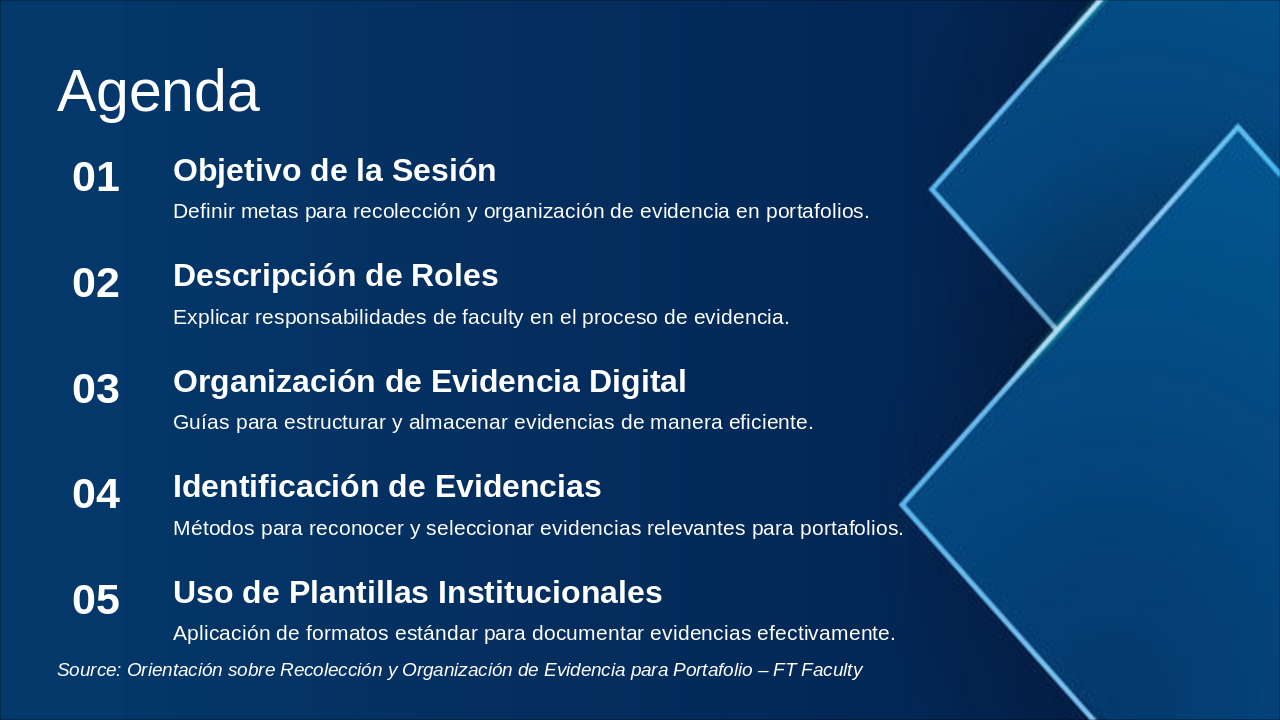 Agenda

01
Objetivo de la Sesión
Definir metas para recolección y organización de evidencia en portafolios.

02
Descripción de Roles
Explicar responsabilidades de faculty en el proceso de evidencia.

03
Organización de Evidencia Digital
Guías para estructurar y almacenar evidencias de manera eficiente.

04
Identificación de Evidencias
Métodos para reconocer y seleccionar evidencias relevantes para portafolios.

05
Uso de Plantillas Institucionales
Aplicación de formatos estándar para documentar evidencias efectivamente.

Source: Orientación sobre Recolección y Organización de Evidencia para Portafolio – FT Faculty